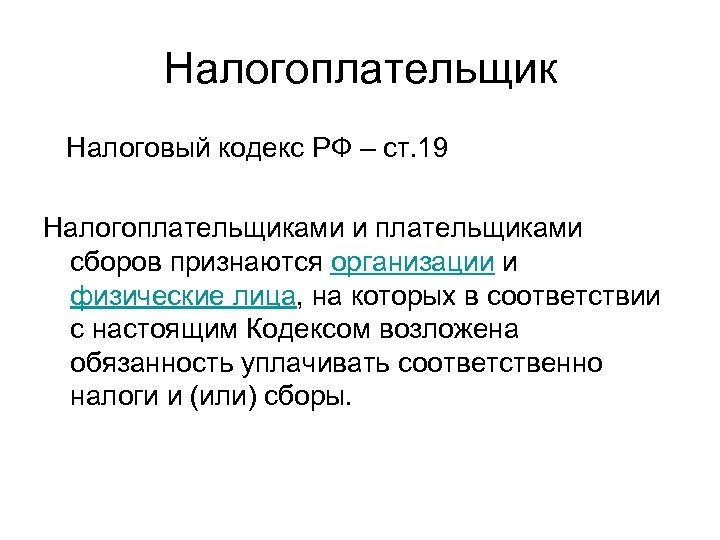 Налогоплательщик

Налоговый кодекс РФ – ст.19

Налогоплательщиками и плательщиками сборов признаются организации и физические лица, на которых в соответствии с настоящим Кодексом возложена обязанность уплачивать соответственно налоги и (или) сборы.